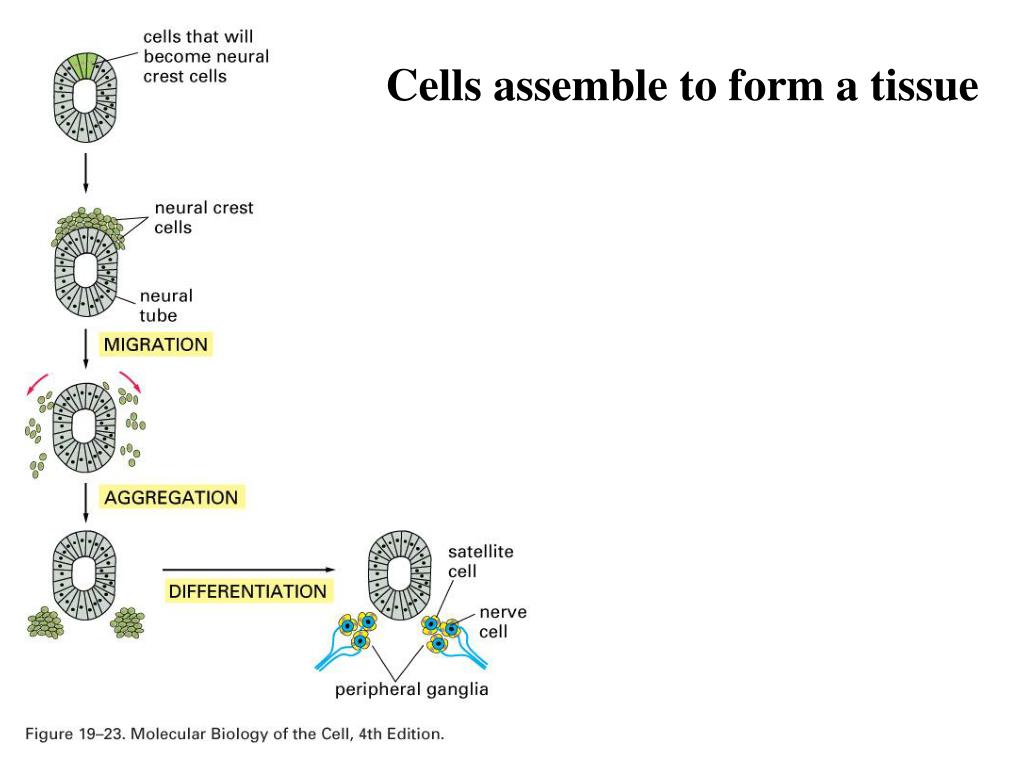 Cells assemble to form a tissue

cells that will become neural crest cells

neural crest cells

neural tube

MIGRATION

AGGREGATION

DIFFERENTIATION

satellite cell

nerve cell

peripheral ganglia

Figure 19–23. Molecular Biology of the Cell, 4th Edition.